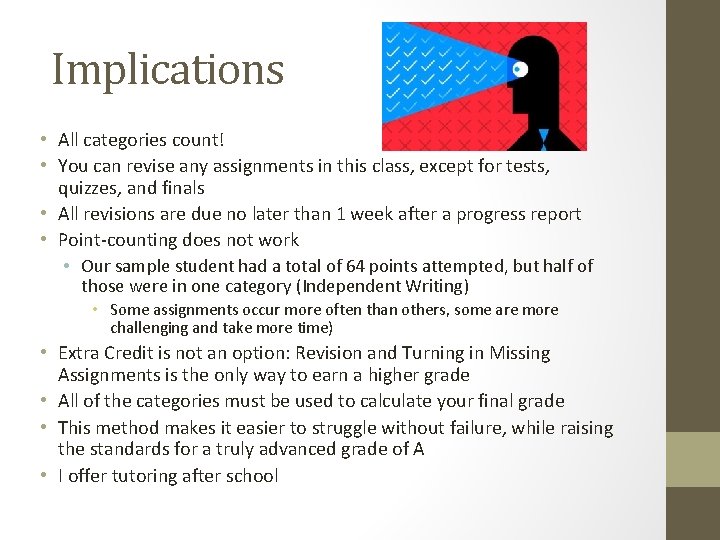 Implications

• All categories count!
• You can revise any assignments in this class, except for tests, quizzes, and finals
• All revisions are due no later than 1 week after a progress report
• Point-counting does not work
  • Our sample student had a total of 64 points attempted, but half of those were in one category (Independent Writing)
    • Some assignments occur more often than others, some are more challenging and take more time)
• Extra Credit is not an option: Revision and Turning in Missing Assignments is the only way to earn a higher grade
• All of the categories must be used to calculate your final grade
• This method makes it easier to struggle without failure, while raising the standards for a truly advanced grade of A
• I offer tutoring after school